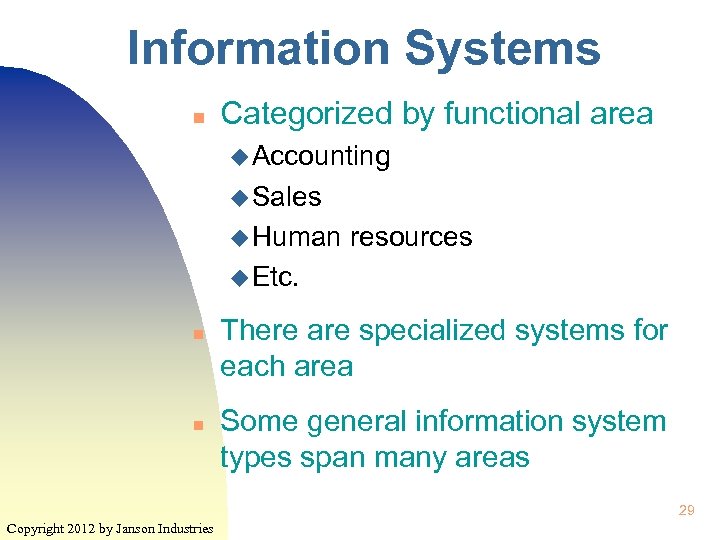 Information Systems

- Categorized by functional area
  - Accounting
  - Sales
  - Human resources
  - Etc.
- There are specialized systems for each area
- Some general information system types span many areas

29

Copyright 2012 by Janson Industries